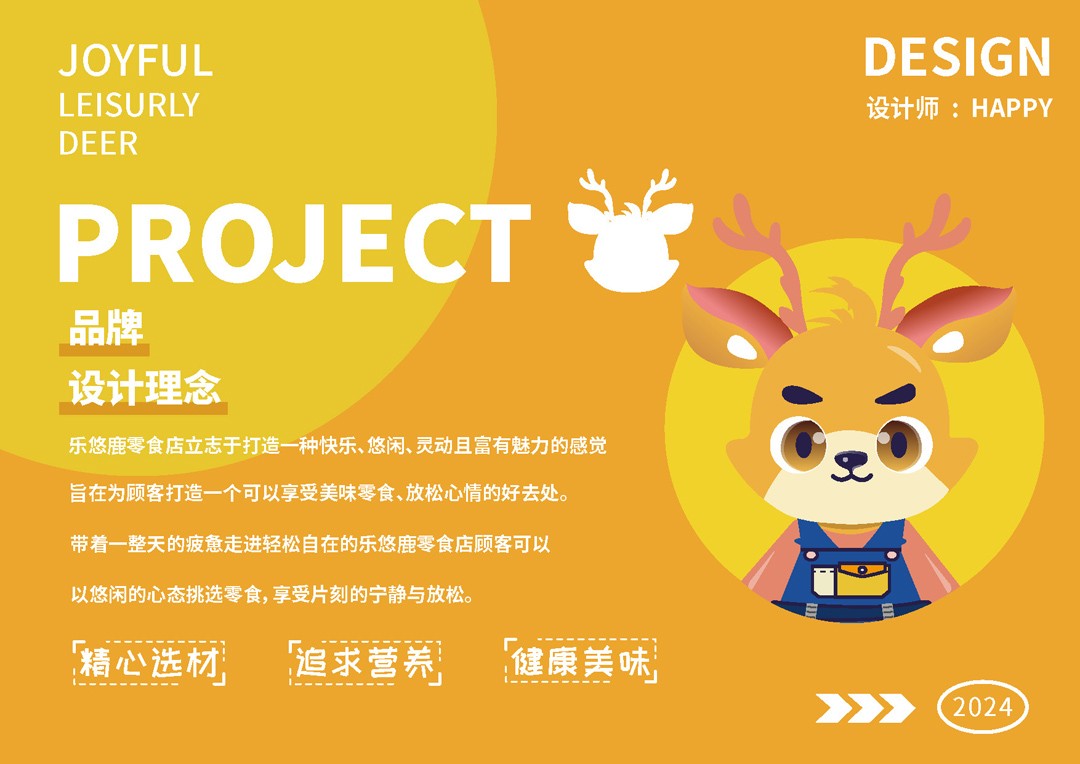 JOYFUL
LEISURLY
DEER

DESIGN
设计师：HAPPY

PROJECT

品牌
设计理念

乐悠鹿零食店立志于打造一种快乐、悠闲、灵动且富有魅力的感觉

旨在为顾客打造一个可以享受美味零食、放松心情的好去处。

带着一整天的疲惫走进轻松自在的乐悠鹿零食店顾客可以

以悠闲的心态挑选零食，享受片刻的宁静与放松。

精心选材　追求营养　健康美味

2024